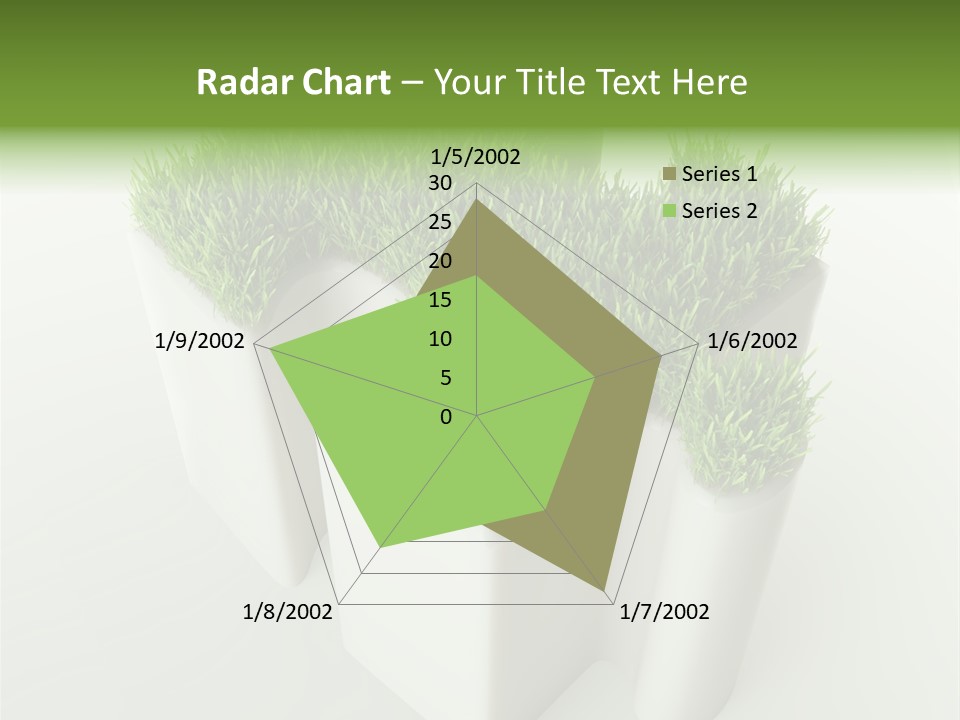 Radar Chart – Your Title Text Here

1/5/2002
30
25
20
15
10
5
0
1/6/2002
1/7/2002
1/8/2002
1/9/2002

Series 1
Series 2